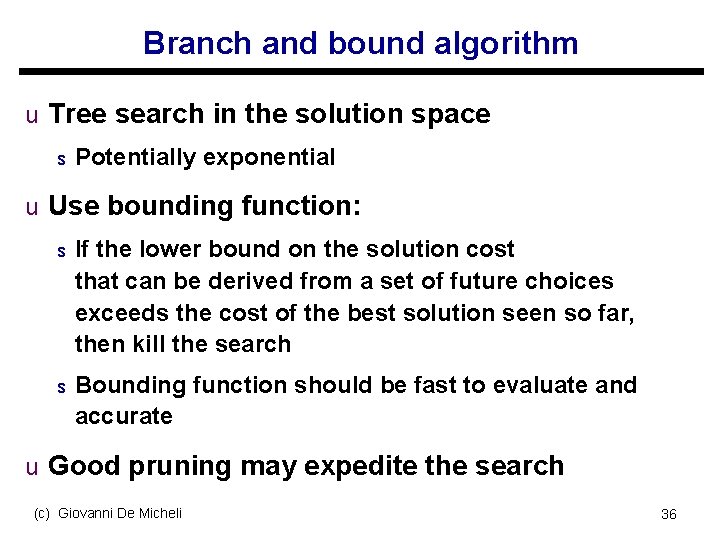 Branch and bound algorithm

u Tree search in the solution space

s Potentially exponential

u Use bounding function:

s If the lower bound on the solution cost that can be derived from a set of future choices exceeds the cost of the best solution seen so far, then kill the search

s Bounding function should be fast to evaluate and accurate

u Good pruning may expedite the search

(c) Giovanni De Micheli

36